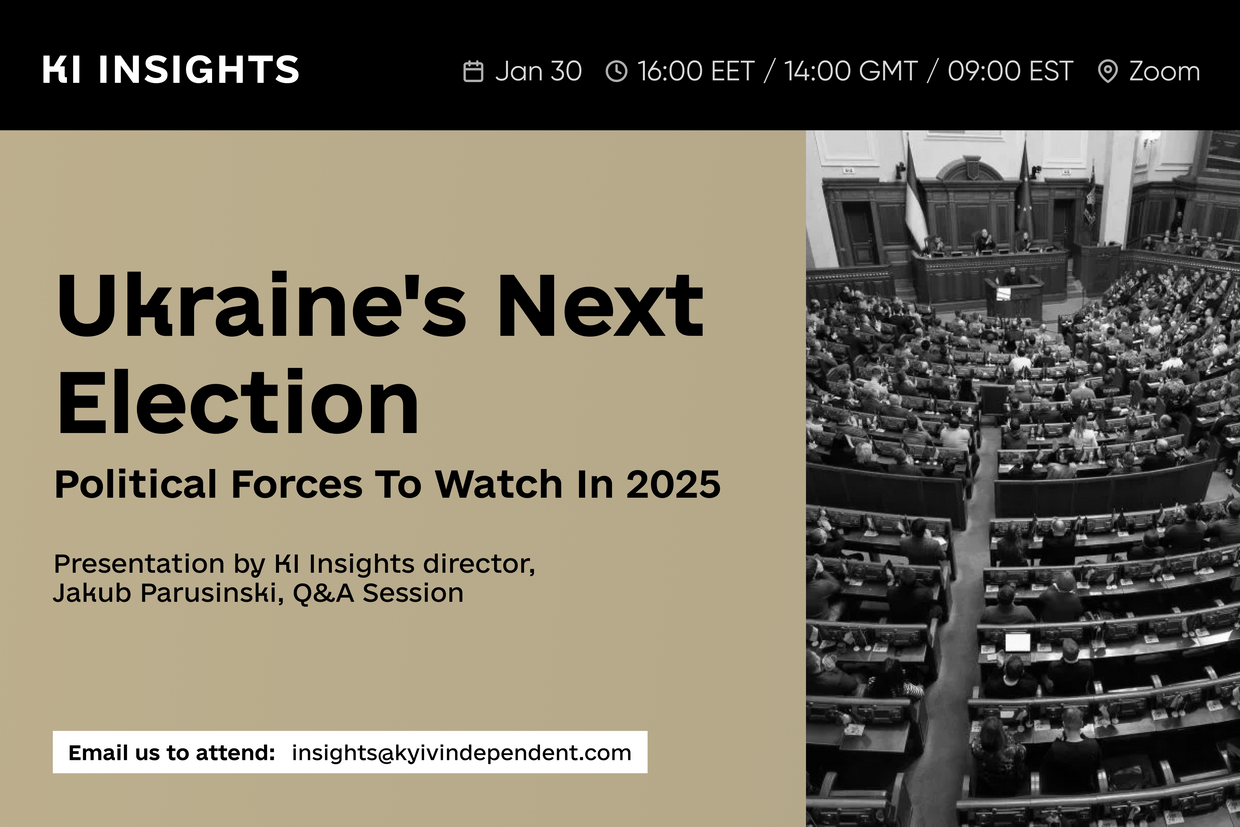 KI INSIGHTS

Jan 30 16:00 EET / 14:00 GMT / 09:00 EST Zoom

Ukraine's Next Election

Political Forces To Watch In 2025

Presentation by KI Insights director, Jakub Parusinski, Q&A Session

Email us to attend: insights@kyivindependent.com